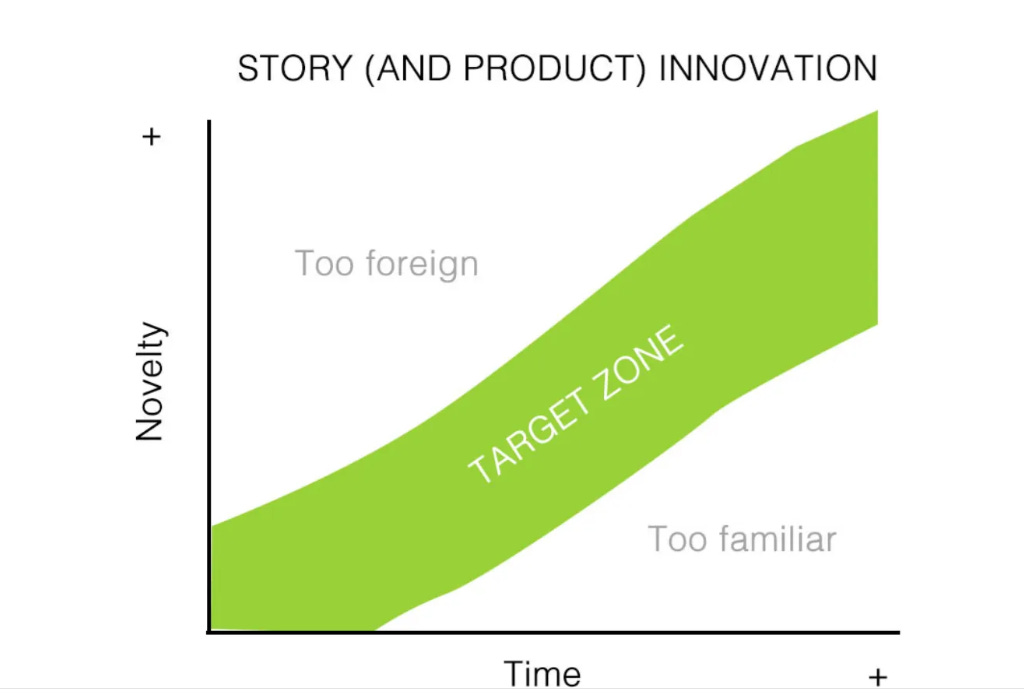 STORY (AND PRODUCT) INNOVATION

+

Novelty

Too foreign

TARGET ZONE

Too familiar

Time

+